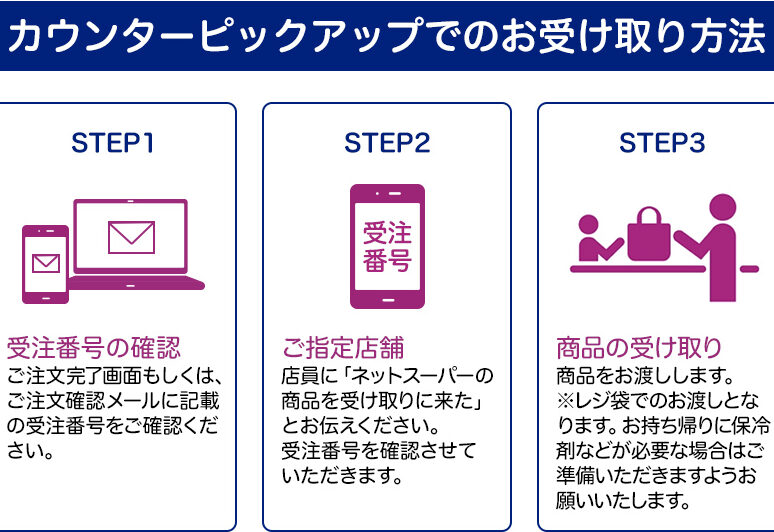 カウンターピックアップでのお受け取り方法

STEP1

受注番号の確認
ご注文完了画面もしくは、ご注文確認メールに記載の受注番号をご確認ください。

STEP2

受注番号

ご指定店舗
店員に「ネットスーパーの商品を受け取りに来た」とお伝えください。
受注番号を確認させていただきます。

STEP3

商品の受け取り
商品をお渡しします。
※レジ袋でのお渡しとなります。お持ち帰りに保冷剤などが必要な場合はご準備いただきますようお願いいたします。